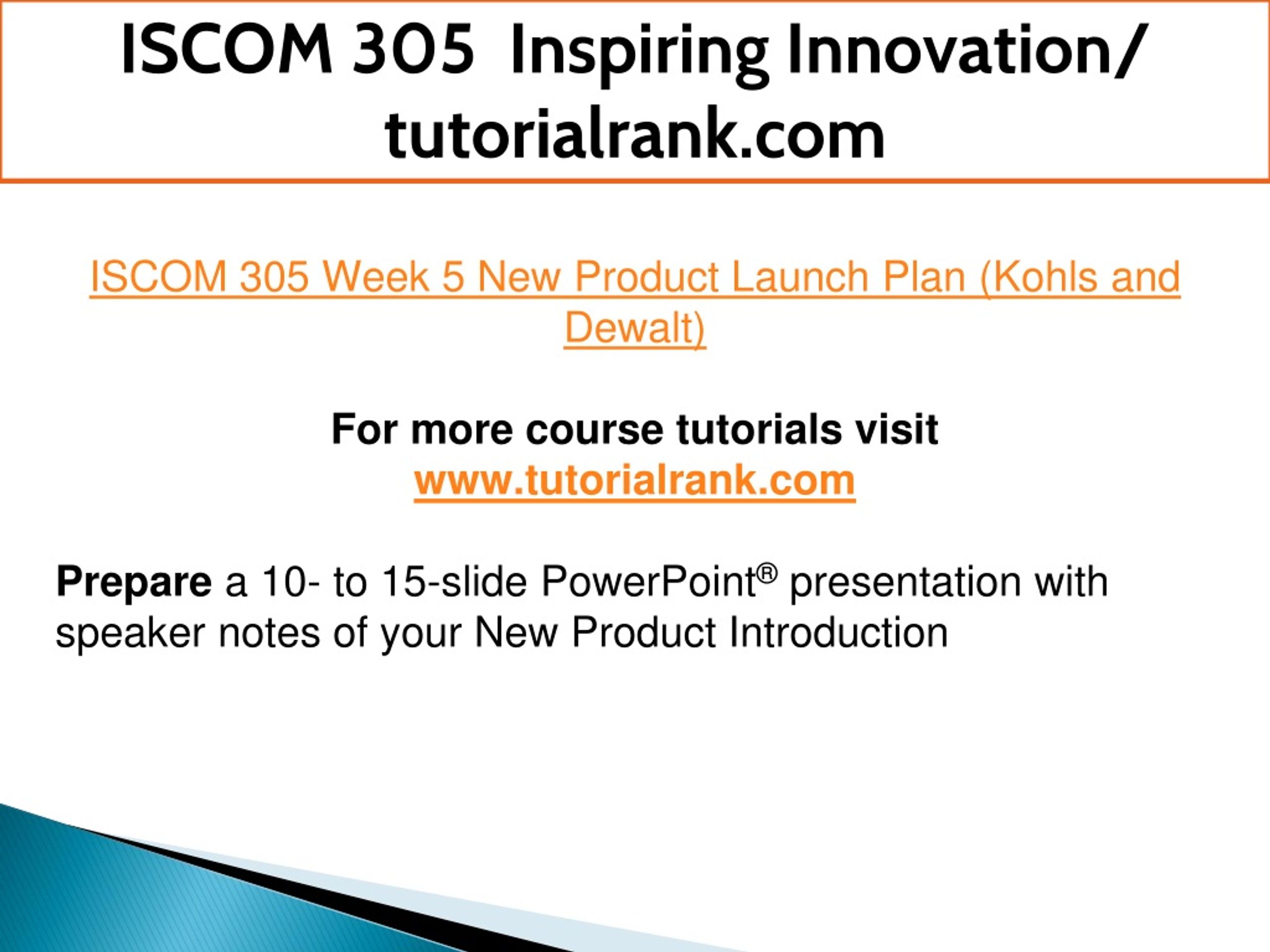 ISCOM 305 Inspiring Innovation/ tutorialrank.com

ISCOM 305 Week 5 New Product Launch Plan (Kohls and Dewalt)

For more course tutorials visit
www.tutorialrank.com

Prepare a 10- to 15-slide PowerPoint® presentation with speaker notes of your New Product Introduction